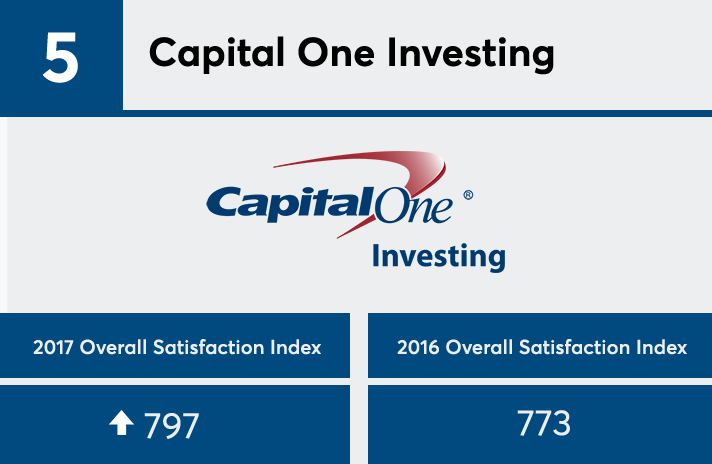 5

Capital One Investing

CapitalOne®
Investing

| 2017 Overall Satisfaction Index | 2016 Overall Satisfaction Index |
|---|---|
| 797 | 773 |